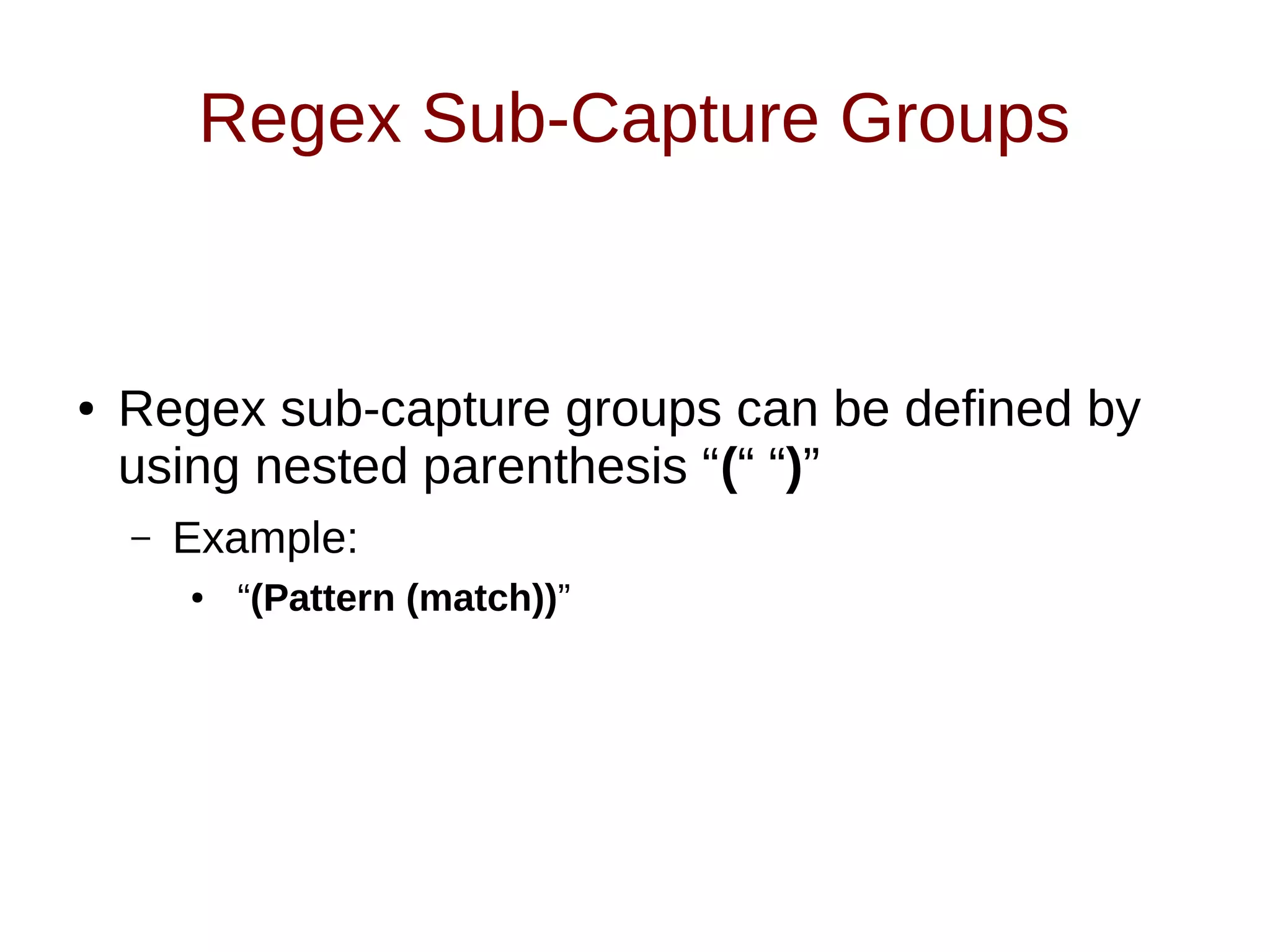 Regex Sub-Capture Groups

• Regex sub-capture groups can be defined by using nested parenthesis “(“ “)”

– Example:

• “(Pattern (match))”